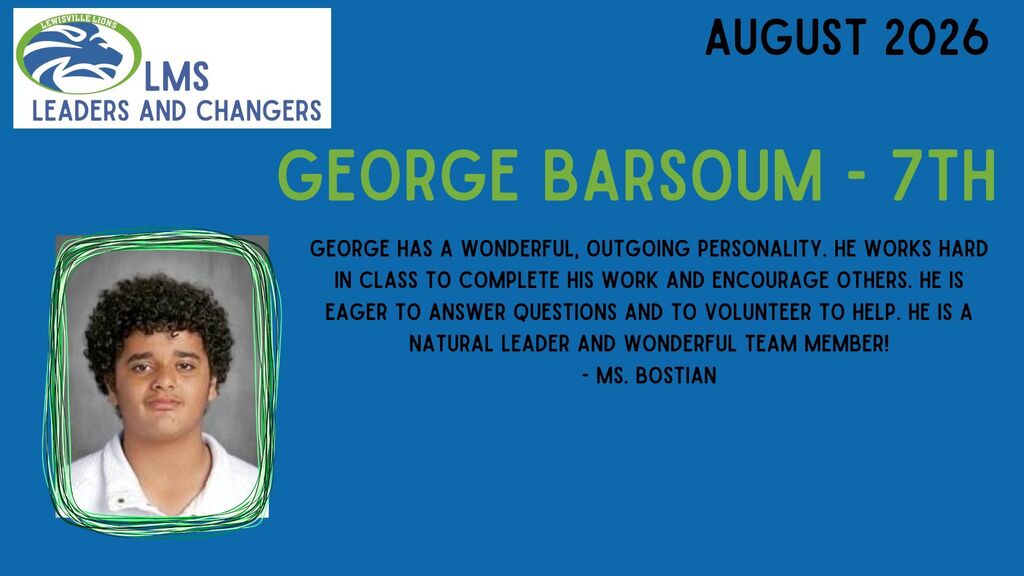 LEWISVILLE LIONS
LMS
LEADERS AND CHANGERS

AUGUST 2026

GEORGE BARSOUM - 7TH

GEORGE HAS A WONDERFUL, OUTGOING PERSONALITY. HE WORKS HARD IN CLASS TO COMPLETE HIS WORK AND ENCOURAGE OTHERS. HE IS EAGER TO ANSWER QUESTIONS AND TO VOLUNTEER TO HELP. HE IS A NATURAL LEADER AND WONDERFUL TEAM MEMBER!
- MS. BOSTIAN